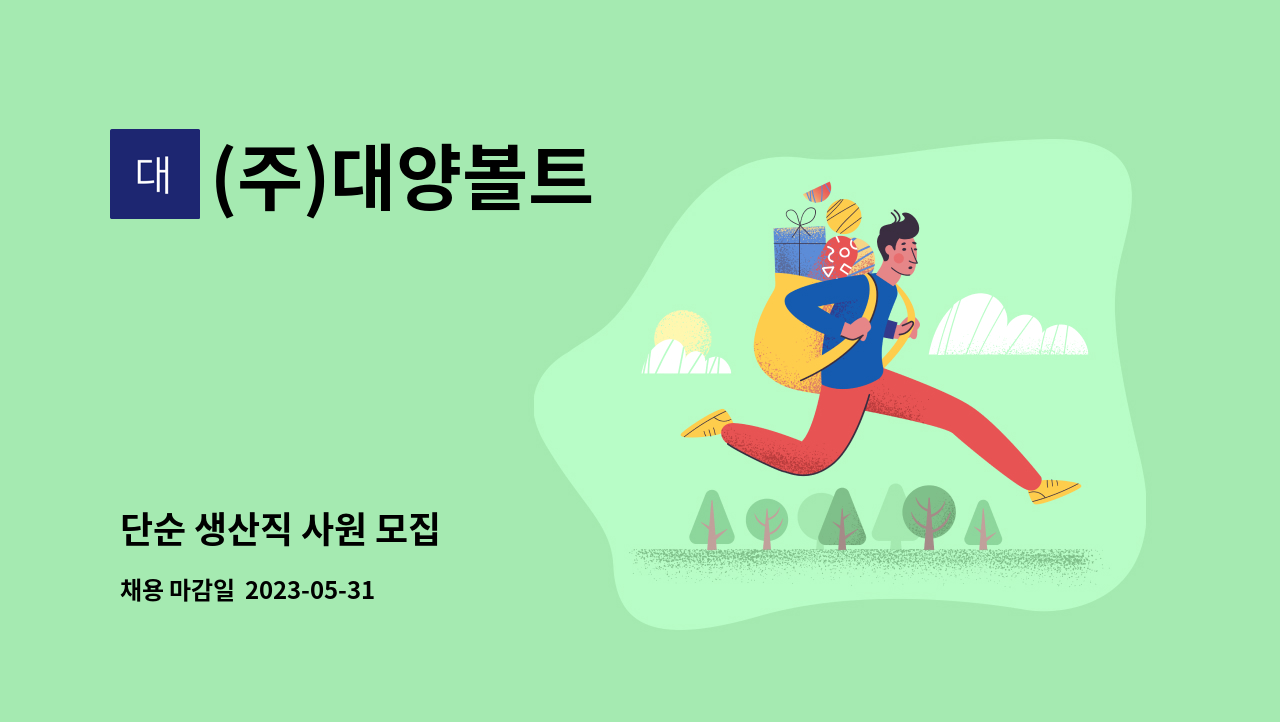 대

(주)대양볼트

단순 생산직 사원 모집

채용 마감일 2023-05-31